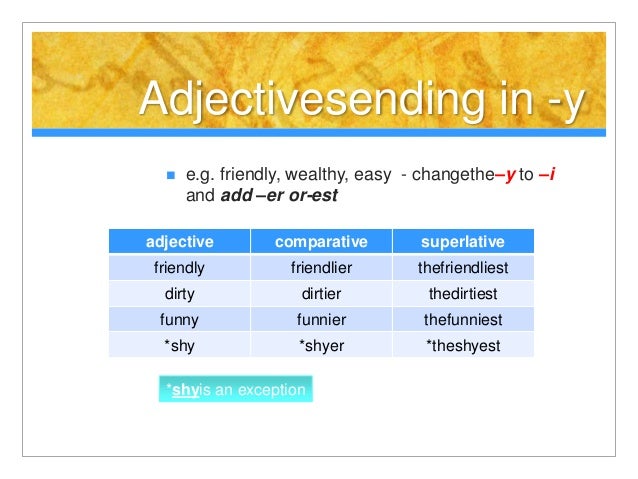 Adjectivesending in -y

e.g. friendly, wealthy, easy - changethe–y to –i and add –er or-est

| adjective | comparative | superlative |
|---|---|---|
| friendly | friendlier | thefriendliest |
| dirty | dirtier | thedirtiest |
| funny | funnier | thefunniest |
| *shy | *shyer | *theshyest |

*shyis an exception